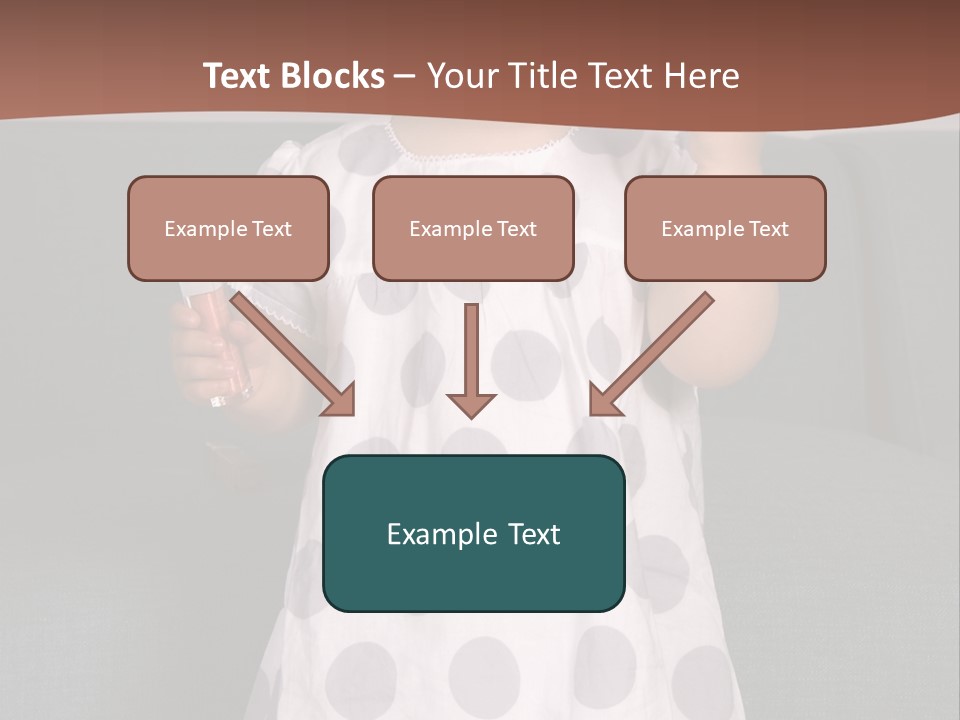 Text Blocks – Your Title Text Here

Example Text

Example Text

Example Text

Example Text